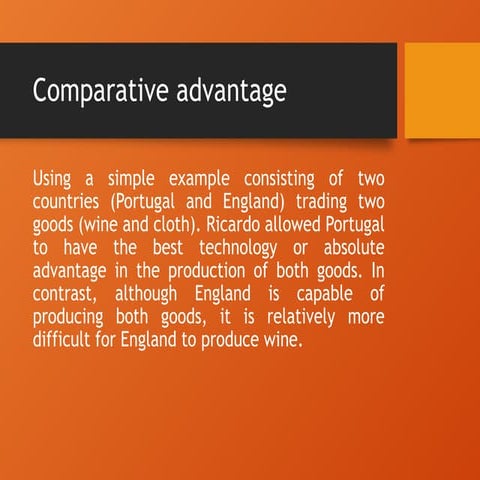 Comparative advantage

Using a simple example consisting of two countries (Portugal and England) trading two goods (wine and cloth). Ricardo allowed Portugal to have the best technology or absolute advantage in the production of both goods. In contrast, although England is capable of producing both goods, it is relatively more difficult for England to produce wine.